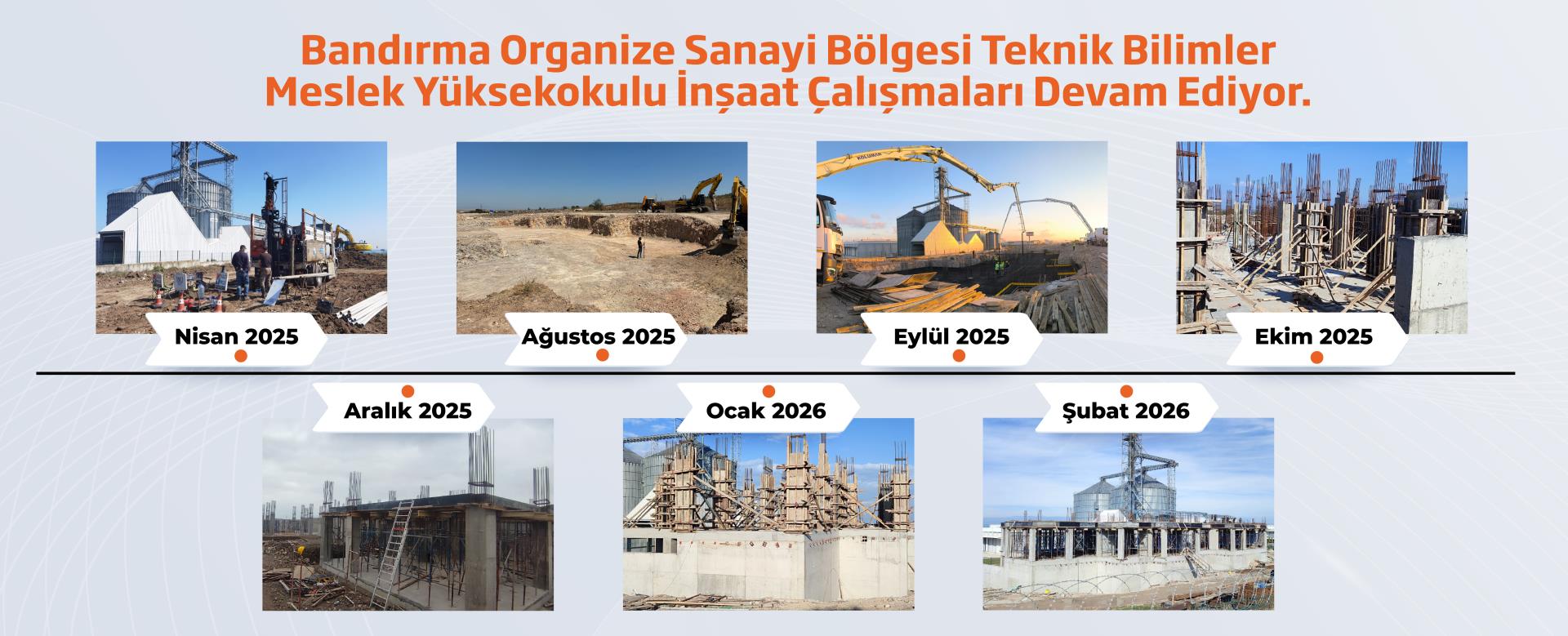 Bandırma Organize Sanayi Bölgesi Teknik Bilimler Meslek Yüksekokulu İnşaat Çalışmaları Devam Ediyor.

Nisan 2025

Ağustos 2025

Eylül 2025

Ekim 2025

Aralık 2025

Ocak 2026

Şubat 2026